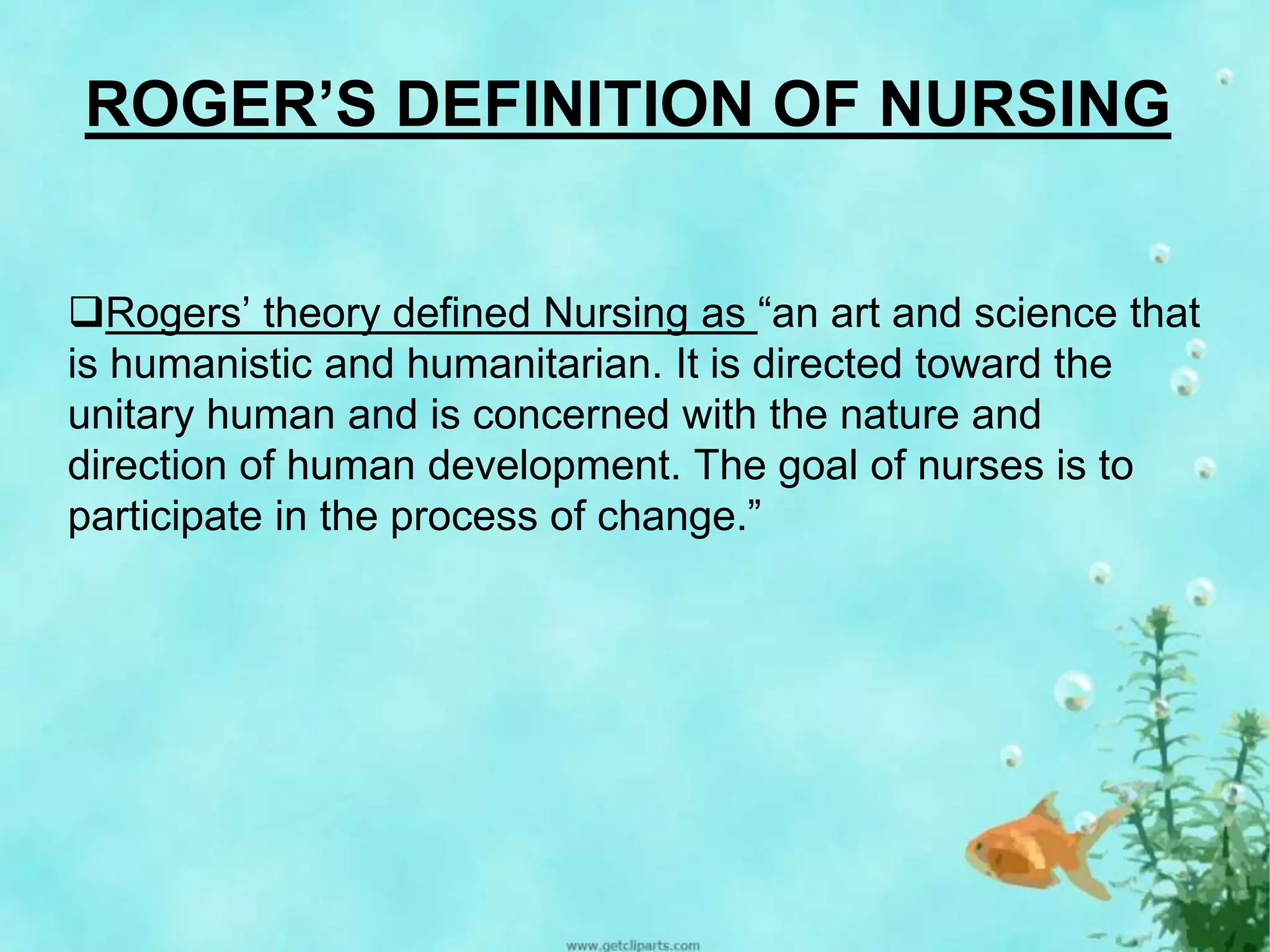 ROGER’S DEFINITION OF NURSING

❑Rogers’ theory defined Nursing as “an art and science that is humanistic and humanitarian. It is directed toward the unitary human and is concerned with the nature and direction of human development. The goal of nurses is to participate in the process of change.”

www.getcliparts.com